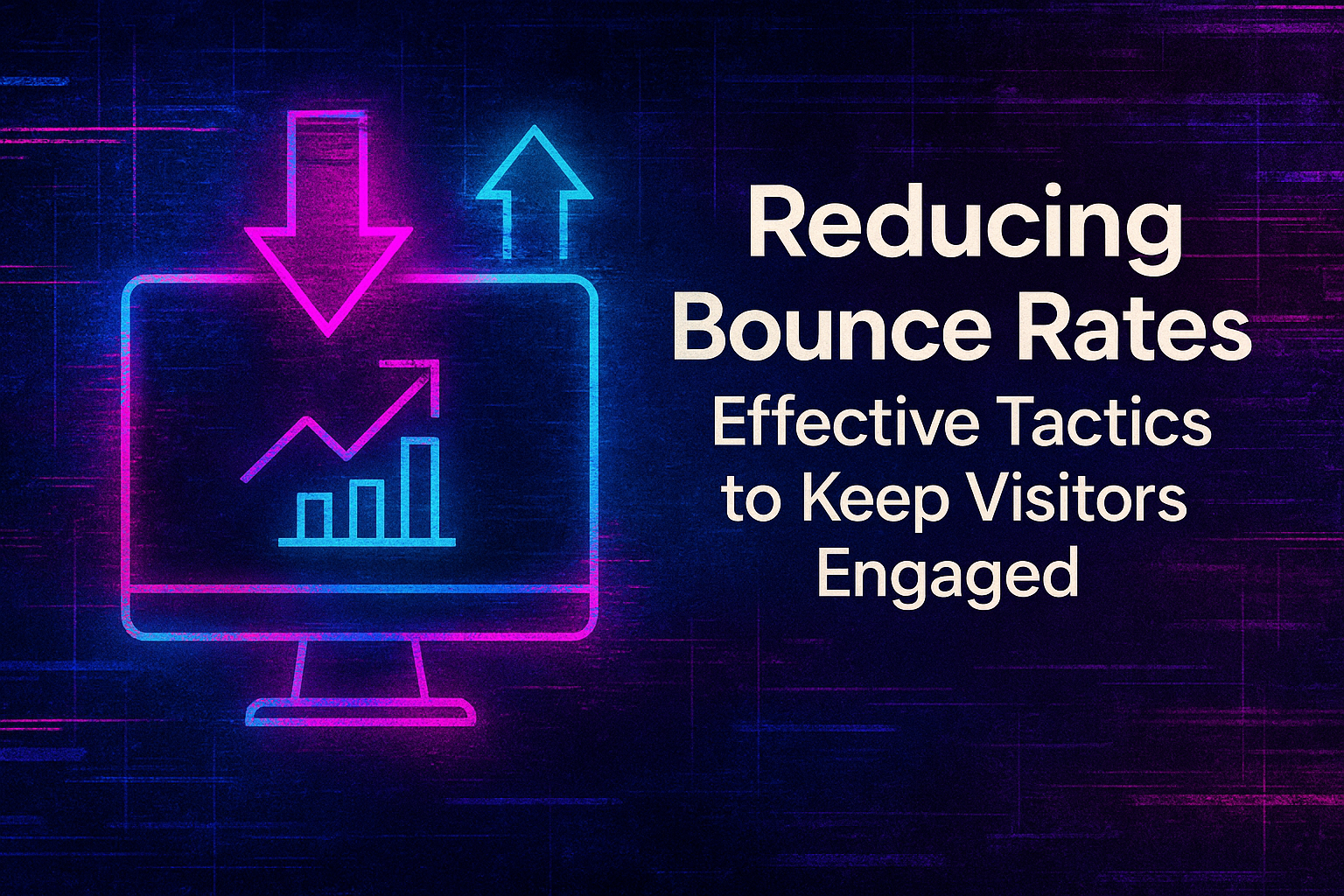 Reducing Bounce Rates
Effective Tactics to Keep Visitors Engaged